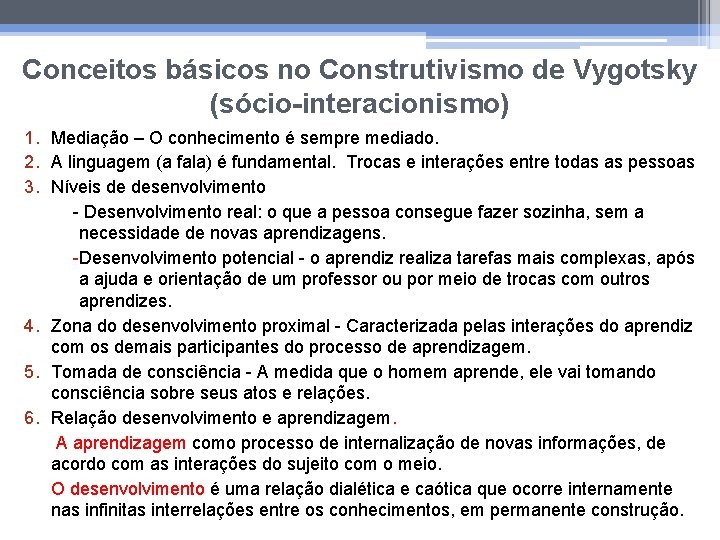 Conceitos básicos no Construtivismo de Vygotsky (sócio-interacionismo)

1. Mediação – O conhecimento é sempre mediado.
2. A linguagem (a fala) é fundamental. Trocas e interações entre todas as pessoas
3. Níveis de desenvolvimento

- Desenvolvimento real: o que a pessoa consegue fazer sozinha, sem a necessidade de novas aprendizagens.

-Desenvolvimento potencial - o aprendiz realiza tarefas mais complexas, após a ajuda e orientação de um professor ou por meio de trocas com outros aprendizes.

4. Zona do desenvolvimento proximal - Caracterizada pelas interações do aprendiz com os demais participantes do processo de aprendizagem.
5. Tomada de consciência - A medida que o homem aprende, ele vai tomando consciência sobre seus atos e relações.
6. Relação desenvolvimento e aprendizagem.

A aprendizagem como processo de internalização de novas informações, de acordo com as interações do sujeito com o meio.

O desenvolvimento é uma relação dialética e caótica que ocorre internamente nas infinitas interrelações entre os conhecimentos, em permanente construção.